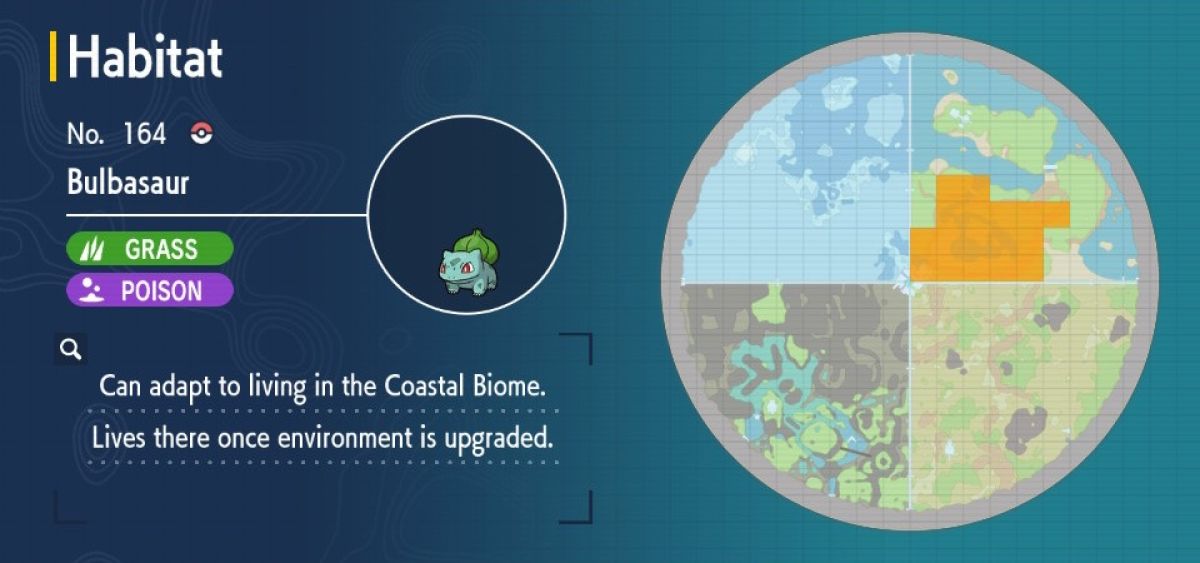 Habitat

No. 164

Bulbasaur

GRASS

POISON

Can adapt to living in the Coastal Biome.
Lives there once environment is upgraded.